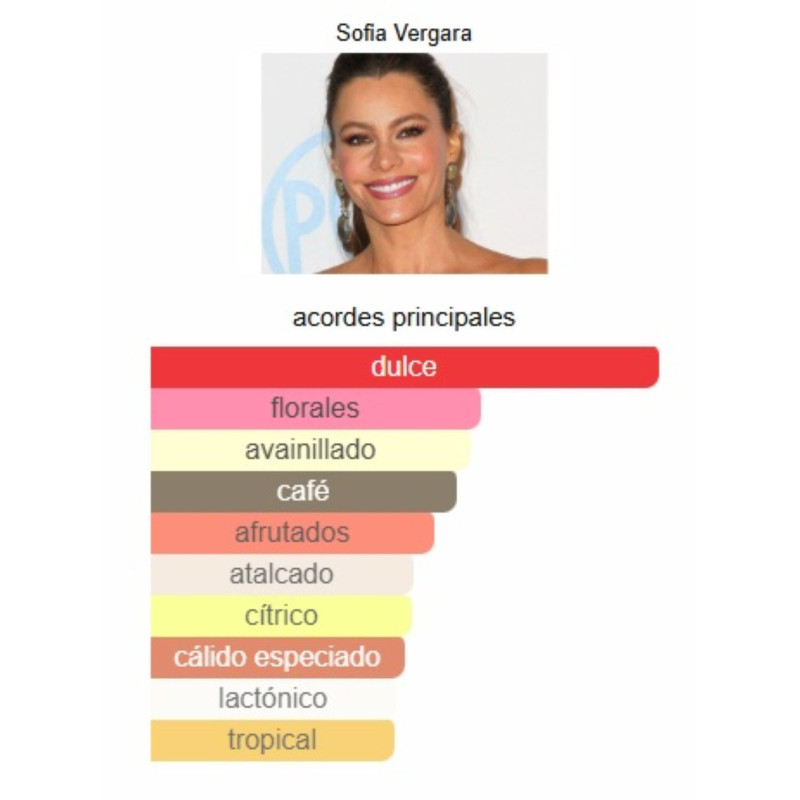 Sofia Vergara

acordes principales

dulce
florales
avainillado
café
afrutados
atalcado
cítrico
cálido especiado
lactónico
tropical